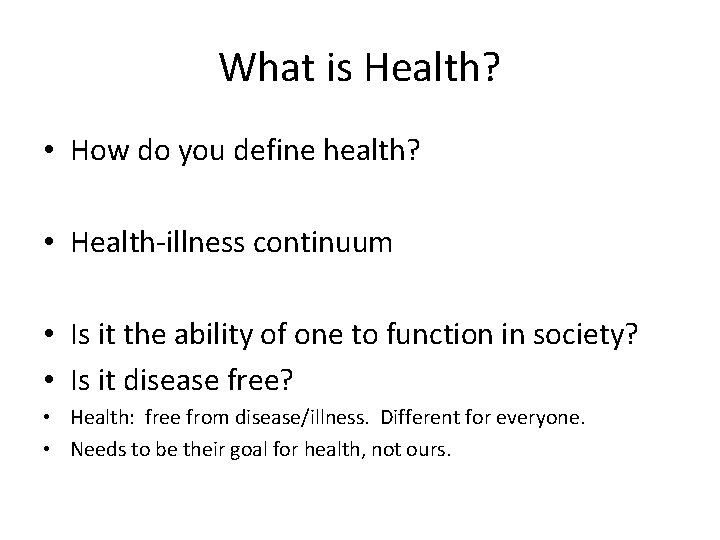 What is Health?

• How do you define health?

• Health-illness continuum

• Is it the ability of one to function in society?
• Is it disease free?
• Health: free from disease/illness. Different for everyone.
• Needs to be their goal for health, not ours.